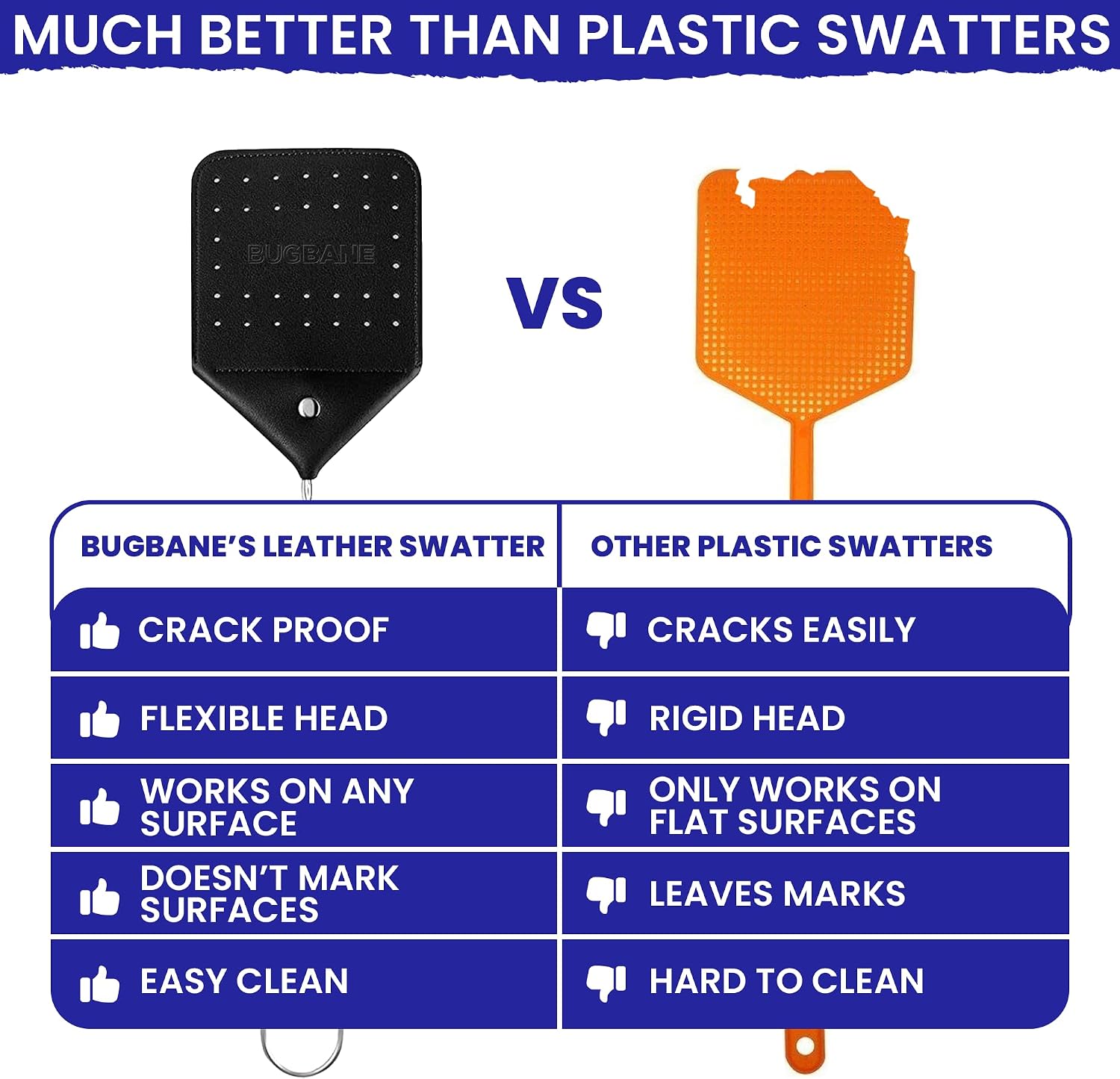 MUCH BETTER THAN PLASTIC SWATTERS

BUGBANE

VS

| BUGBANE'S LEATHER SWATTER | OTHER PLASTIC SWATTERS |
|---|---|
| CRACK PROOF | CRACKS EASILY |
| FLEXIBLE HEAD | RIGID HEAD |
| WORKS ON ANY SURFACE | ONLY WORKS ON FLAT SURFACES |
| DOESN'T MARK SURFACES | LEAVES MARKS |
| EASY CLEAN | HARD TO CLEAN |